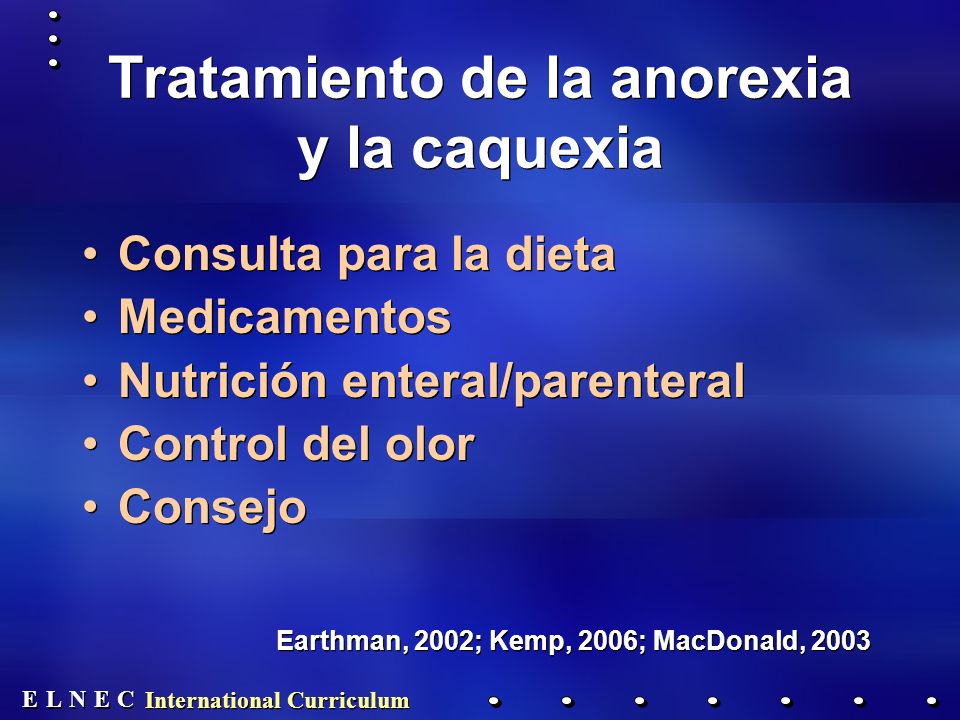 Tratamiento de la anorexia y la caquexia

• Consulta para la dieta
• Medicamentos
• Nutrición enteral/parenteral
• Control del olor
• Consejo

Earthman, 2002; Kemp, 2006; MacDonald, 2003

E L N E C International Curriculum